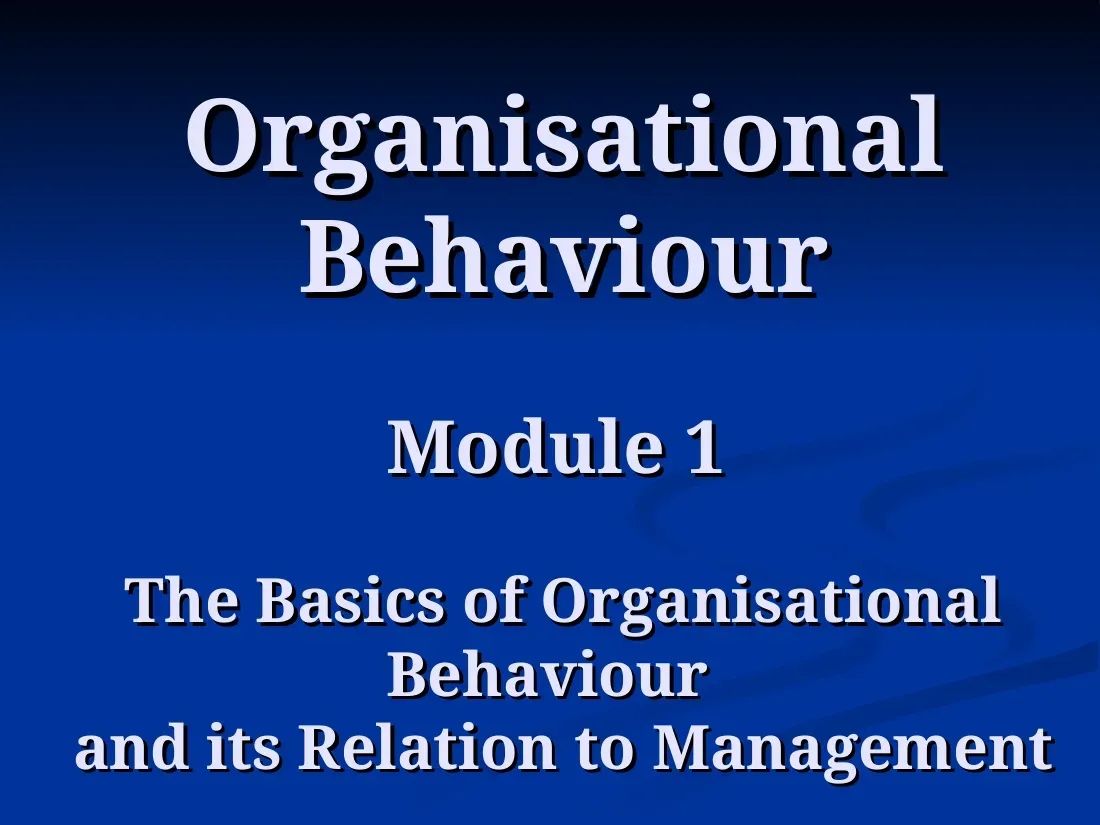 Organisational Behaviour

Module 1

The Basics of Organisational Behaviour
and its Relation to Management